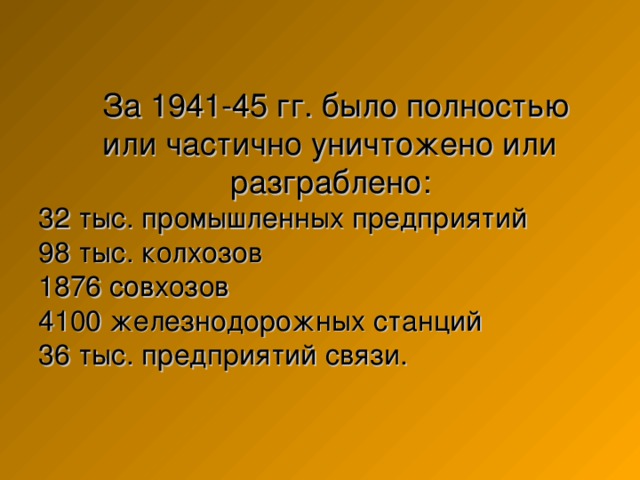 За 1941-45 гг. было полностью или частично уничтожено или разграблено:

32 тыс. промышленных предприятий
98 тыс. колхозов
1876 совхозов
4100 железнодорожных станций
36 тыс. предприятий связи.